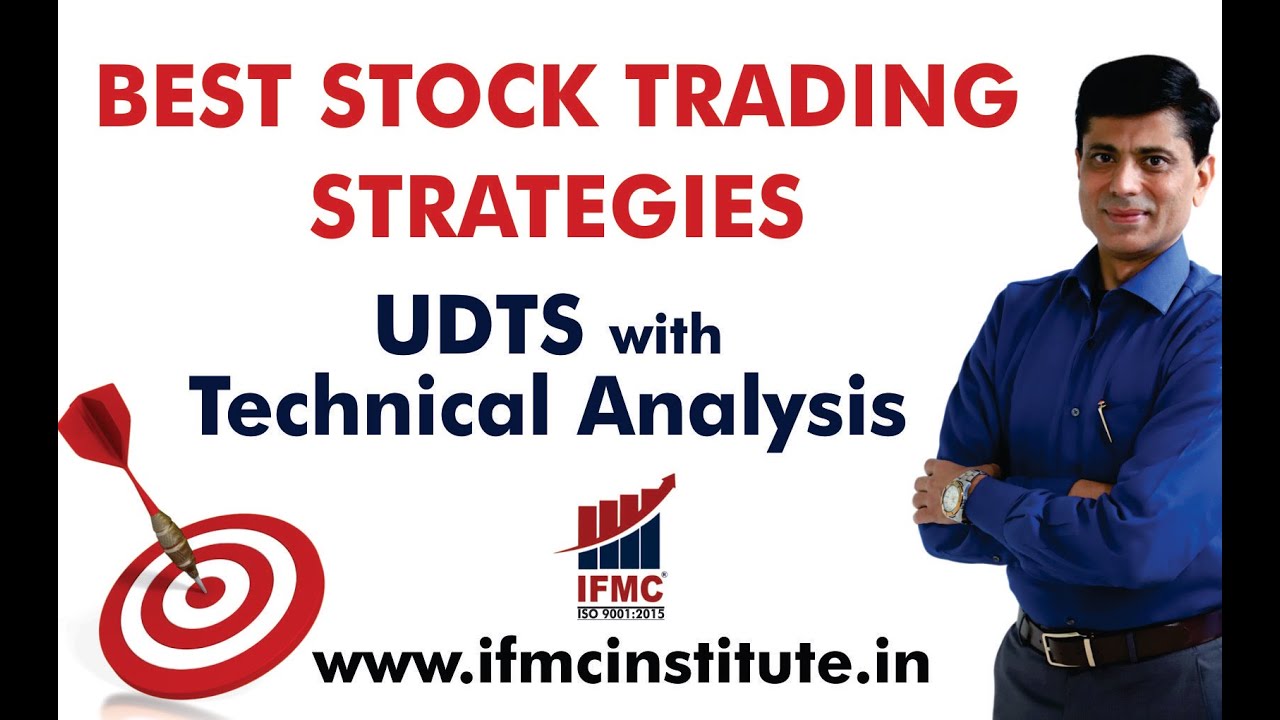 BEST STOCK TRADING STRATEGIES

UDTS with Technical Analysis

IFMC®
ISO 9001:2015

www.ifmcinstitute.in